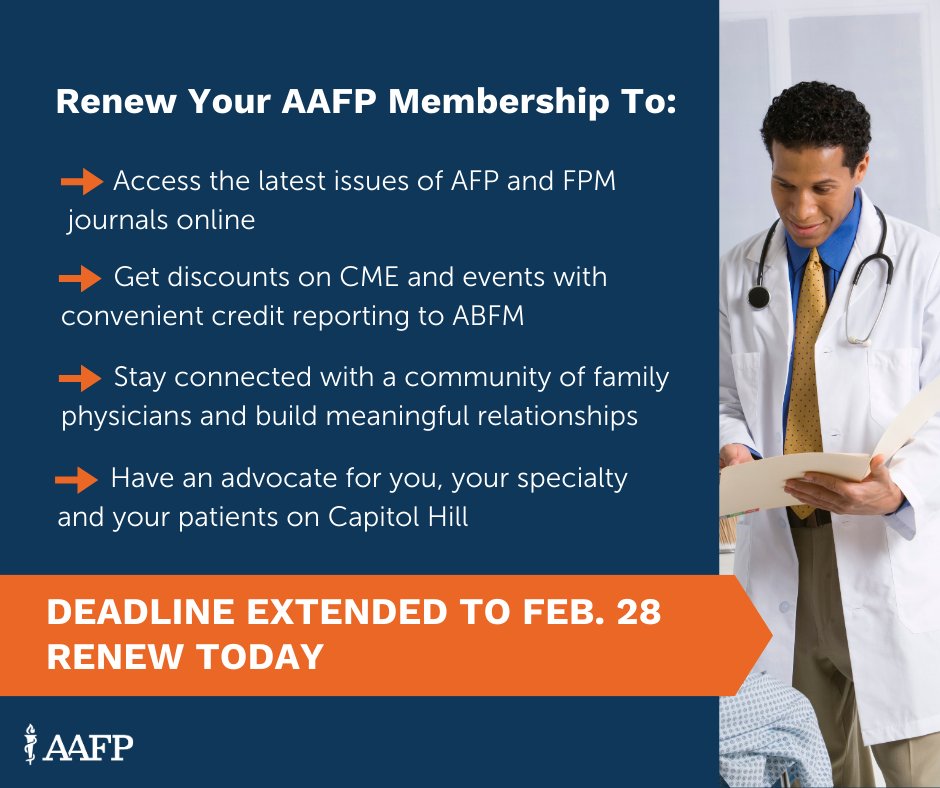 Renew Your AAFP Membership To:

Access the latest issues of AFP and FPM journals online

Get discounts on CME and events with convenient credit reporting to ABFM

Stay connected with a community of family physicians and build meaningful relationships

Have an advocate for you, your specialty and your patients on Capitol Hill

DEADLINE EXTENDED TO FEB. 28
RENEW TODAY

AAFP